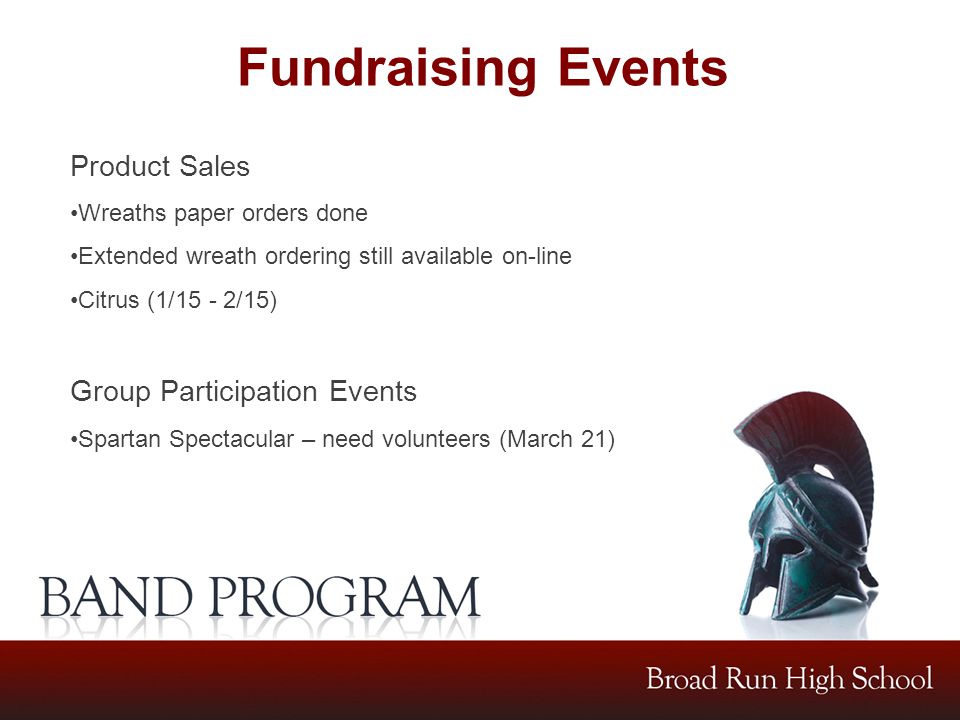 Fundraising Events

Product Sales

•Wreaths paper orders done

•Extended wreath ordering still available on-line

•Citrus (1/15 - 2/15)

Group Participation Events

•Spartan Spectacular – need volunteers (March 21)

BAND PROGRAM

Broad Run High School